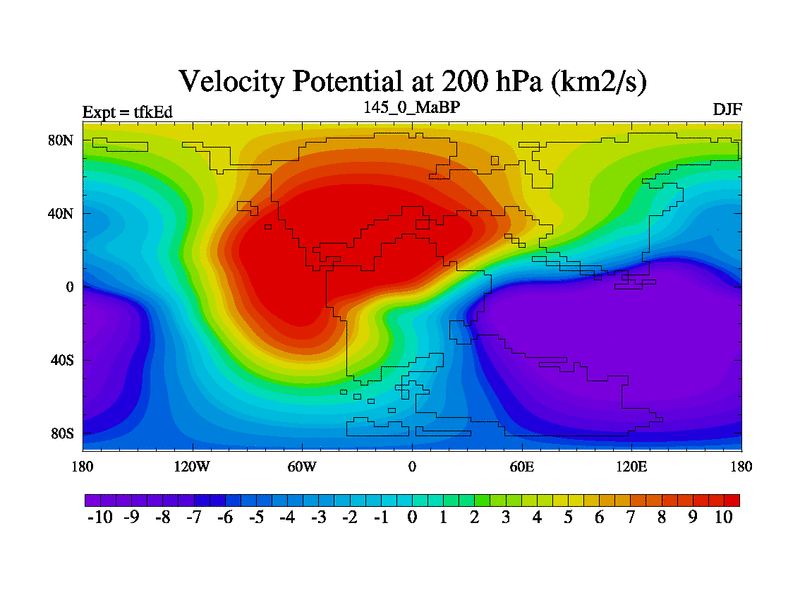 Velocity Potential at 200 hPa (km2/s)

Expt = tfkEd

145_0_MaBP

DJF

80N
40N
0
40S
80S

180
120W
60W
0
60E
120E
180

-10 -9 -8 -7 -6 -5 -4 -3 -2 -1 0 1 2 3 4 5 6 7 8 9 10